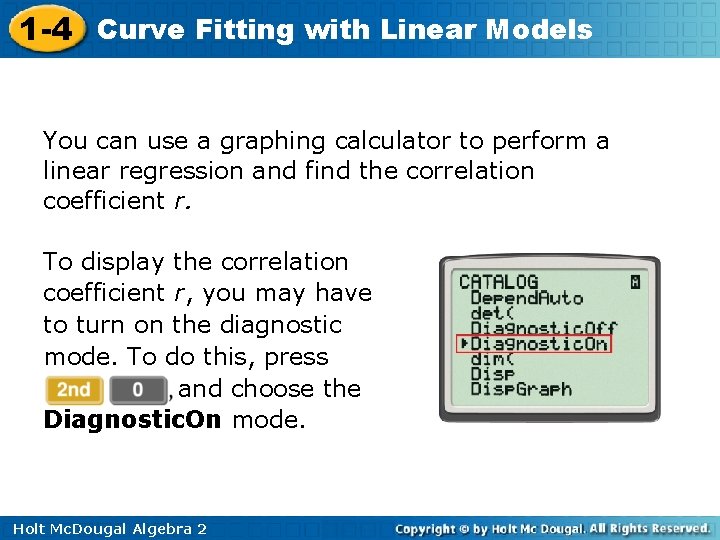 1-4 Curve Fitting with Linear Models

You can use a graphing calculator to perform a linear regression and find the correlation coefficient $r$.

To display the correlation coefficient $r$, you may have to turn on the diagnostic mode. To do this, press 2nd 0, and choose the **DiagnosticOn** mode.

CATALOG
DependAuto
det(
DiagnosticOff
▸DiagnosticOn
dim(
Disp
DispGraph

Holt McDougal Algebra 2

Copyright © by Holt Mc Dougal. All Rights Reserved.